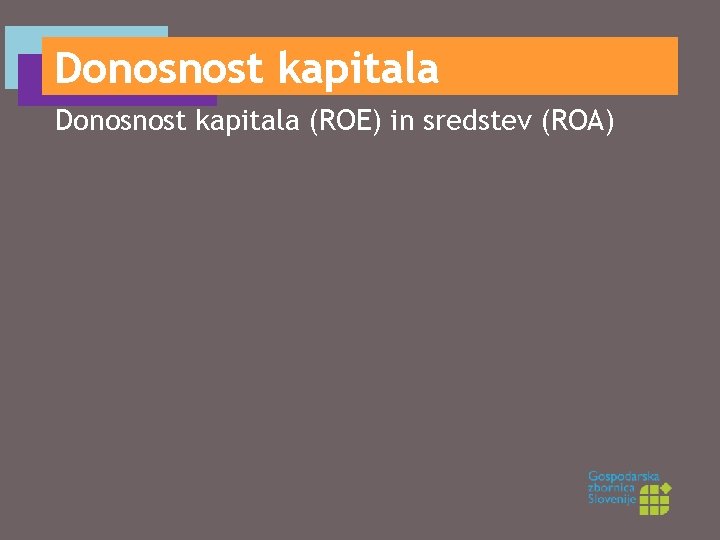 Donosnost kapitala

Donosnost kapitala (ROE) in sredstev (ROA)

Gospodarska zbornica Slovenije